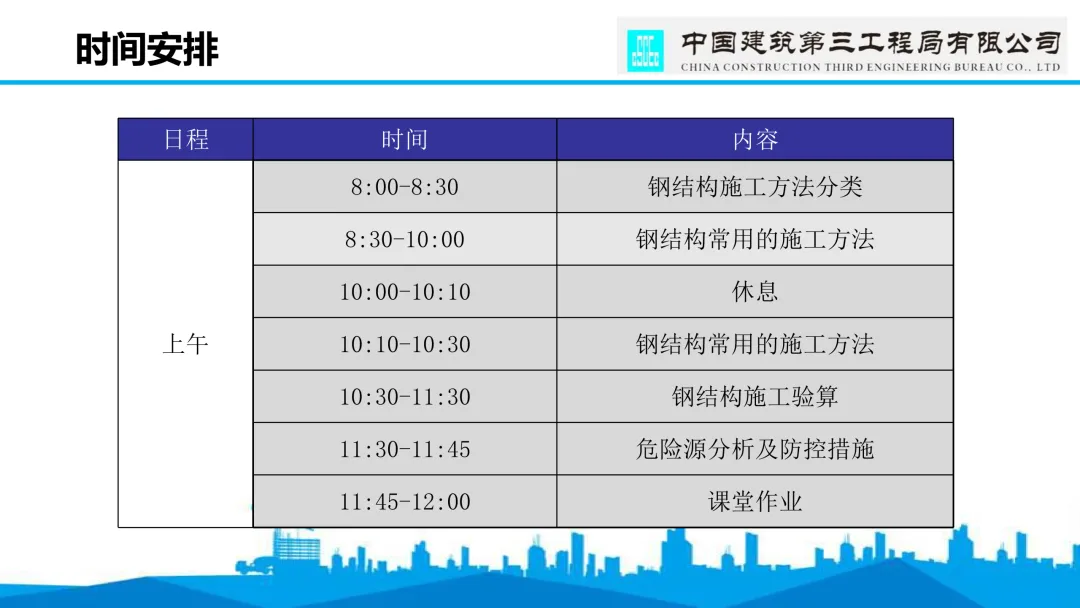 时间安排

中国建筑第三工程局有限公司
CHINA CONSTRUCTION THIRD ENGINEERING BUREAU CO., LTD

| 日程 | 时间 | 内容 |
|---|---|---|
| 上午 | 8:00-8:30 | 钢结构施工方法分类 |
| | 8:30-10:00 | 钢结构常用的施工方法 |
| | 10:00-10:10 | 休息 |
| | 10:10-10:30 | 钢结构常用的施工方法 |
| | 10:30-11:30 | 钢结构施工验算 |
| | 11:30-11:45 | 危险源分析及防控措施 |
| | 11:45-12:00 | 课堂作业 |